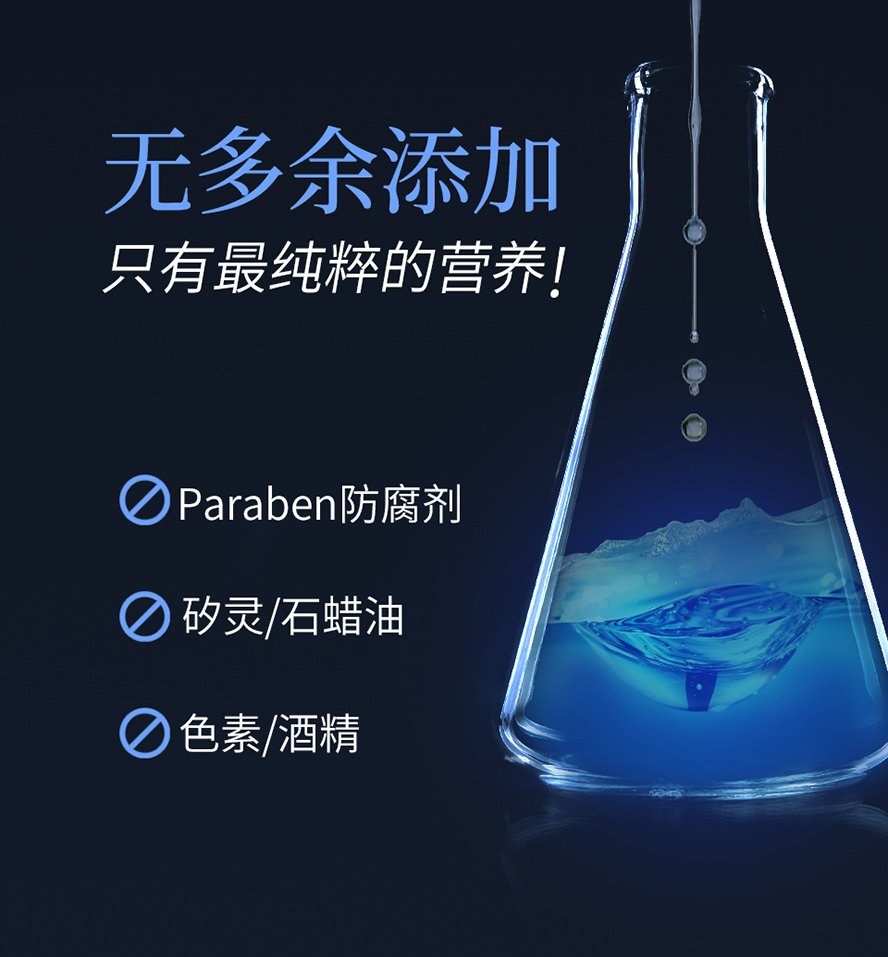 无多余添加
只有最纯粹的营养!

Paraben防腐剂

矽灵/石蜡油

色素/酒精